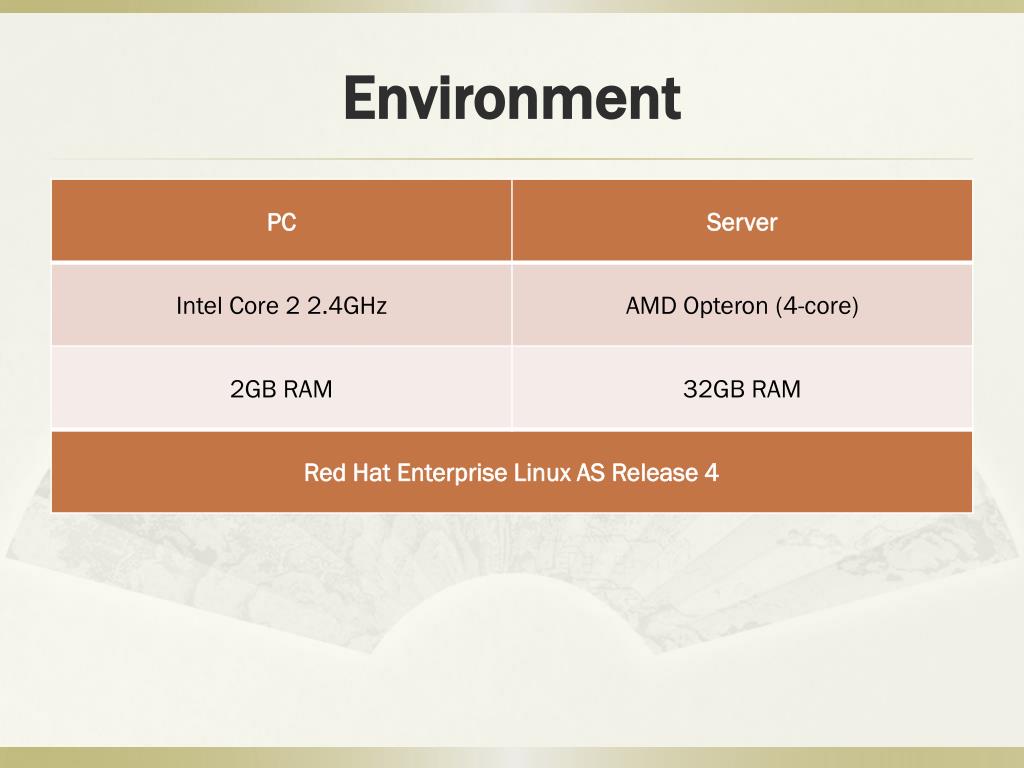 Environment

| PC | Server |
|---|---|
| Intel Core 2 2.4GHz | AMD Opteron (4-core) |
| 2GB RAM | 32GB RAM |
| Red Hat Enterprise Linux AS Release 4 | |